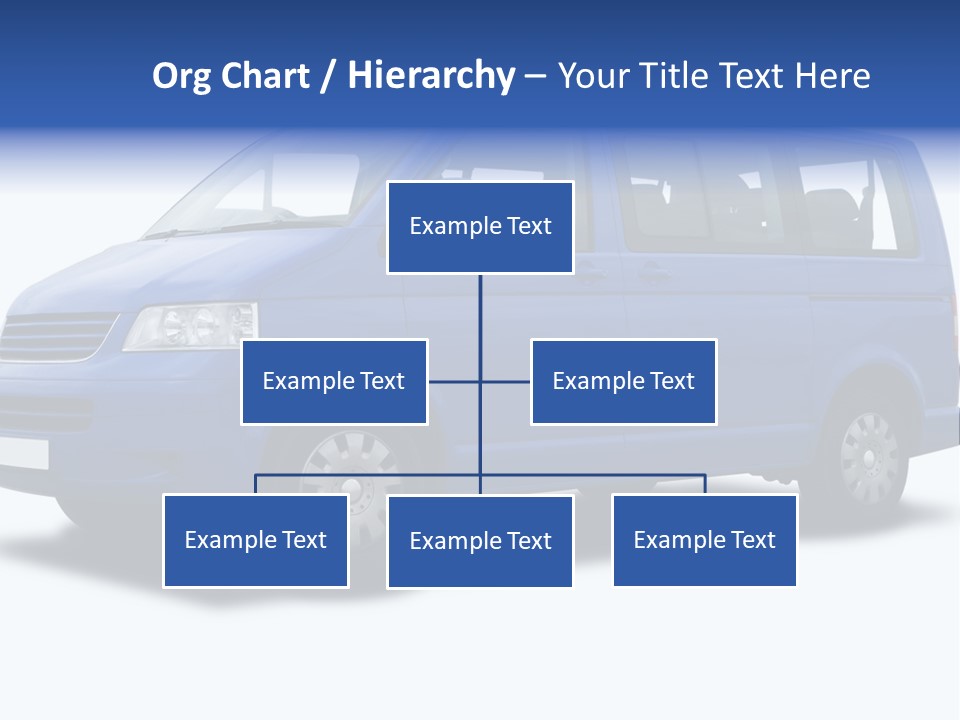 Org Chart / Hierarchy – Your Title Text Here

Example Text

Example Text

Example Text

Example Text

Example Text

Example Text